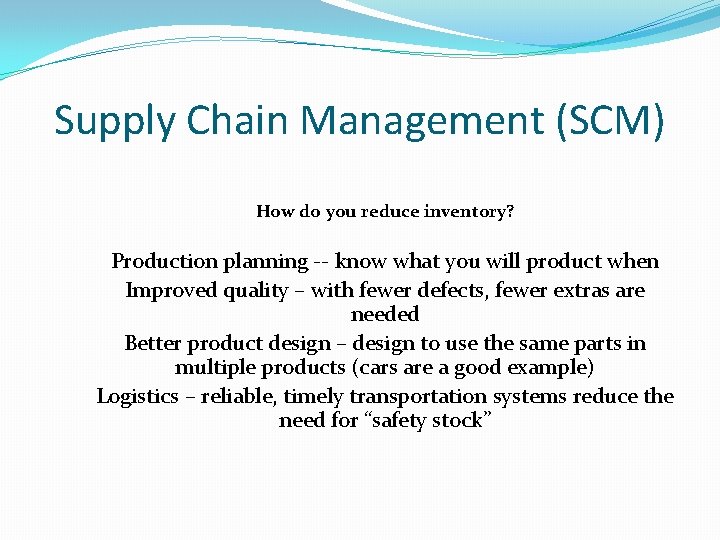 Supply Chain Management (SCM)

How do you reduce inventory?

Production planning -- know what you will product when

Improved quality – with fewer defects, fewer extras are needed

Better product design – design to use the same parts in multiple products (cars are a good example)

Logistics – reliable, timely transportation systems reduce the need for “safety stock”